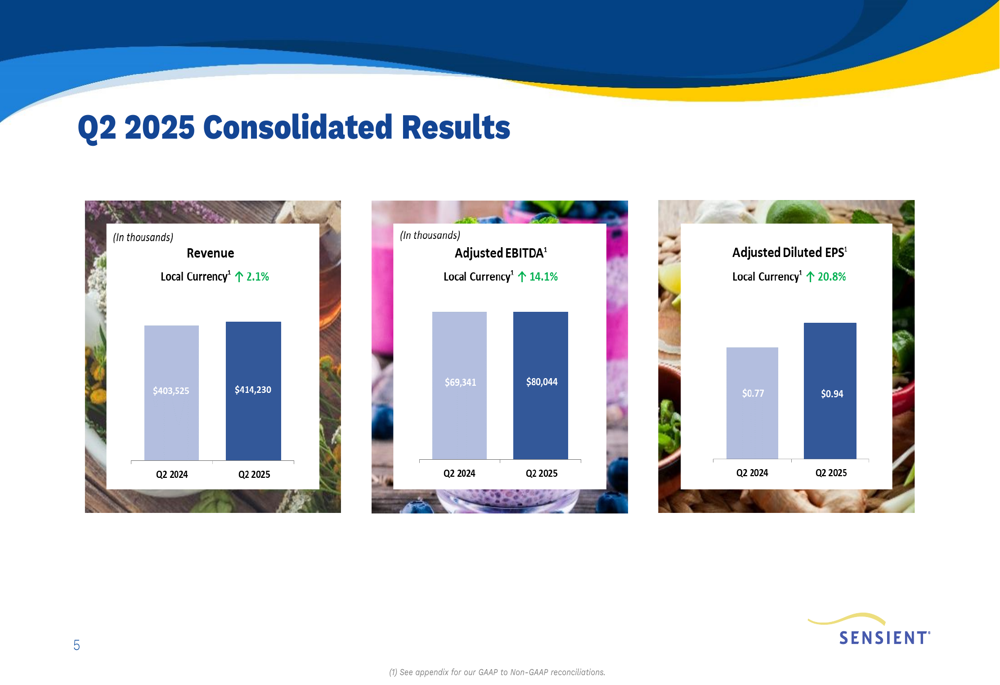 Q2 2025 Consolidated Results

(In thousands)
Revenue
Local Currency$^1$ ↑ 2.1%

$403,525
$414,230
Q2 2024
Q2 2025

(In thousands)
Adjusted EBITDA$^1$
Local Currency$^1$ ↑ 14.1%

$69,341
$80,044
Q2 2024
Q2 2025

Adjusted Diluted EPS$^1$
Local Currency$^1$ ↑ 20.8%

$0.77
$0.94
Q2 2024
Q2 2025

5

SENSIENT®

(1) See appendix for our GAAP to Non-GAAP reconciliations.